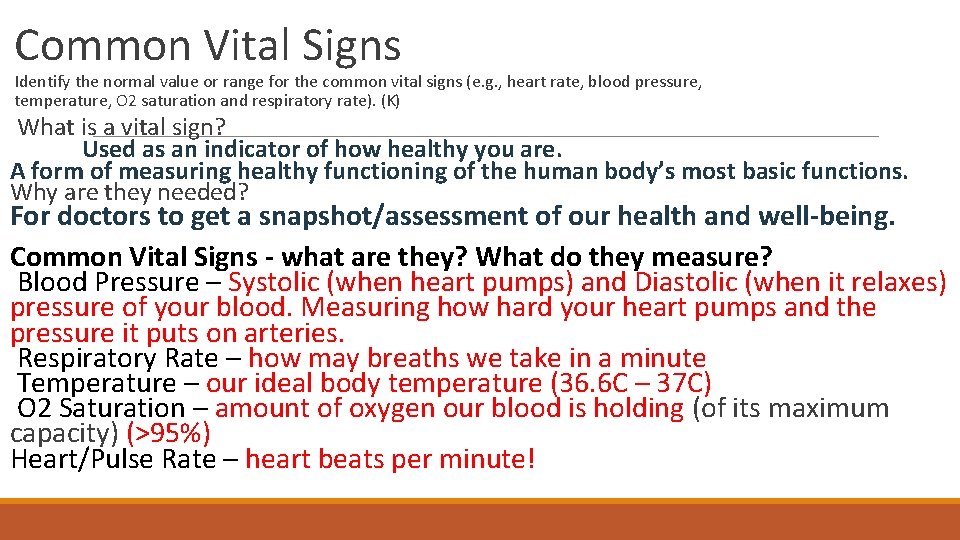 Common Vital Signs

Identify the normal value or range for the common vital signs (e.g., heart rate, blood pressure, temperature, O2 saturation and respiratory rate). (K)

What is a vital sign?

Used as an indicator of how healthy you are.

A form of measuring healthy functioning of the human body's most basic functions.

Why are they needed?

For doctors to get a snapshot/assessment of our health and well-being.

Common Vital Signs - what are they? What do they measure?

Blood Pressure – Systolic (when heart pumps) and Diastolic (when it relaxes) pressure of your blood. Measuring how hard your heart pumps and the pressure it puts on arteries.

Respiratory Rate – how may breaths we take in a minute

Temperature – our ideal body temperature (36.6C – 37C)

O2 Saturation – amount of oxygen our blood is holding (of its maximum capacity) (>95%)

Heart/Pulse Rate – heart beats per minute!